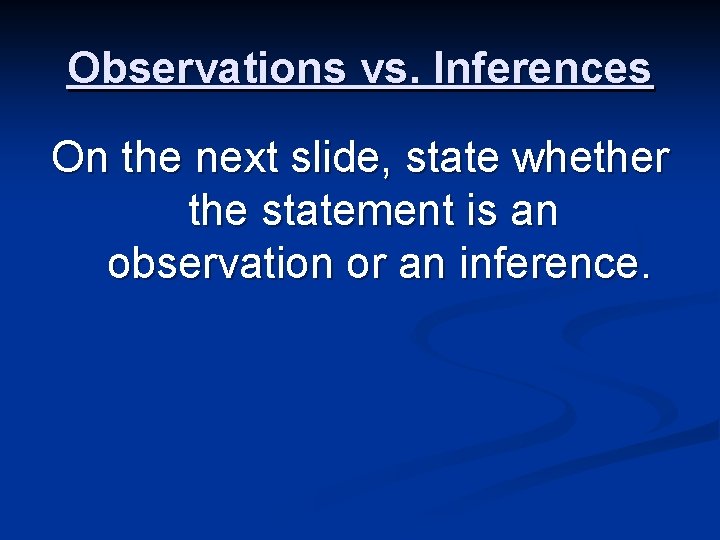 Observations vs. Inferences

On the next slide, state whether the statement is an observation or an inference.